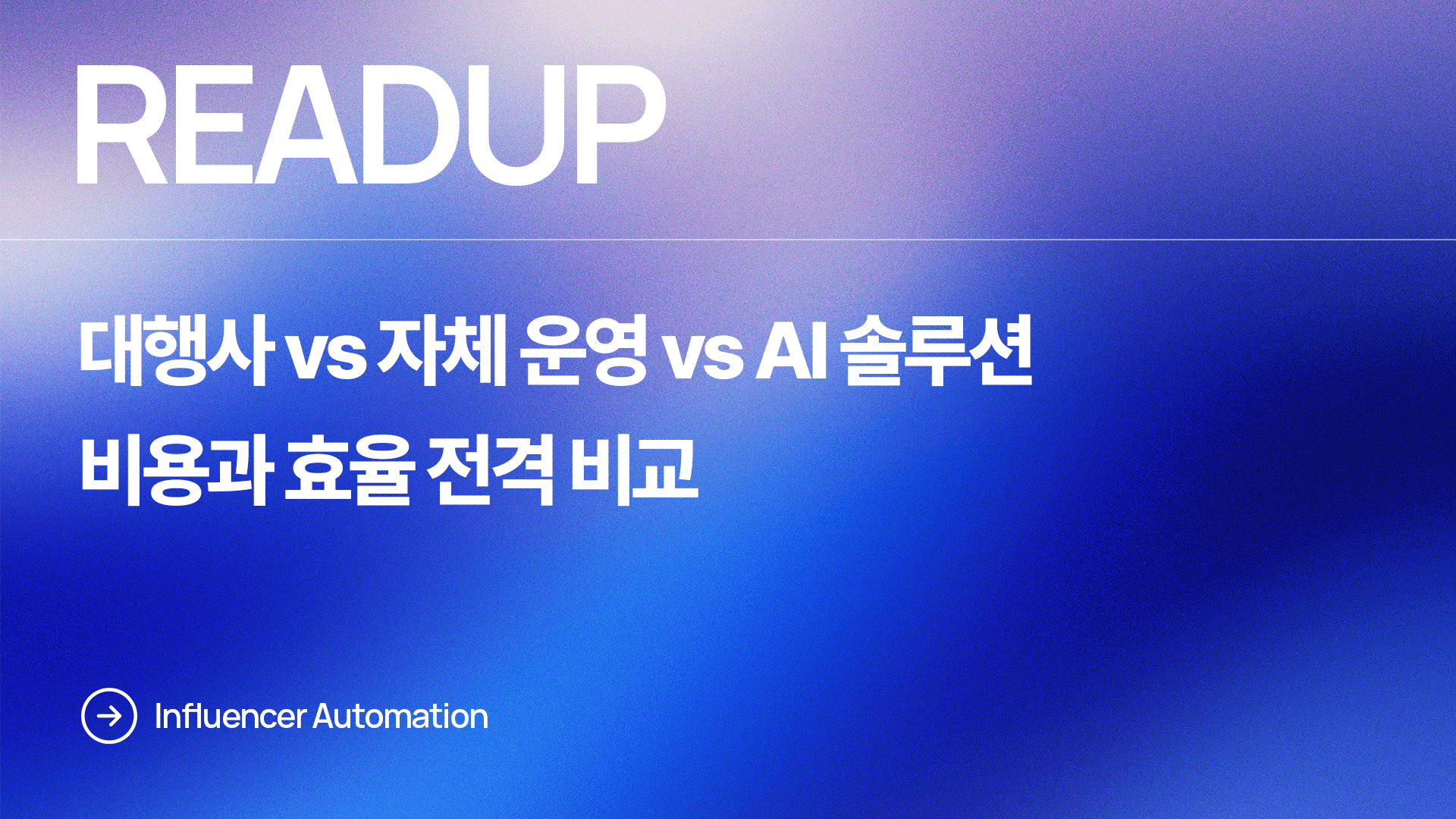 READUP

대행사 vs 자체 운영 vs AI 솔루션
비용과 효율 전격 비교

Influencer Automation